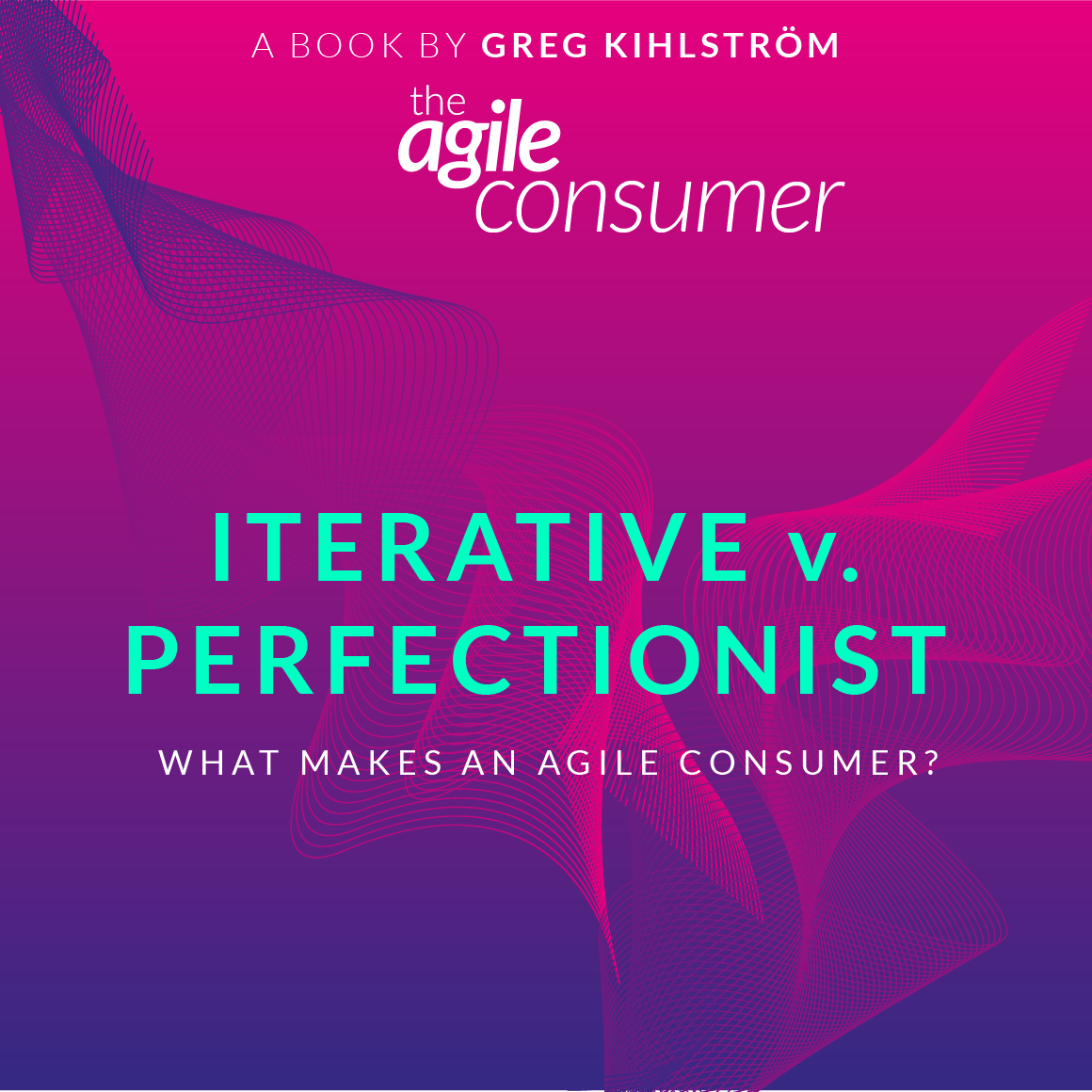 A BOOK BY GREG KIHLSTRÖM

the agile consumer

ITERATIVE v. PERFECTIONIST

WHAT MAKES AN AGILE CONSUMER?